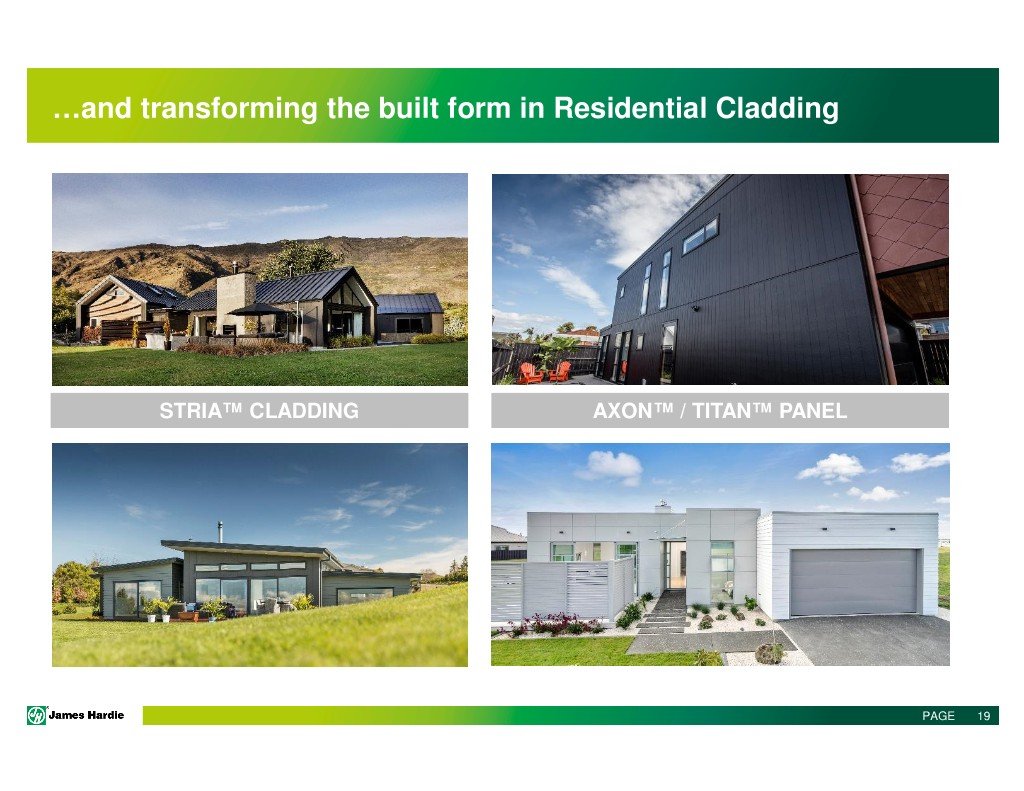 …and transforming the built form in Residential Cladding

STRIA™ CLADDING

AXON™ / TITAN™ PANEL

James Hardie

PAGE 19